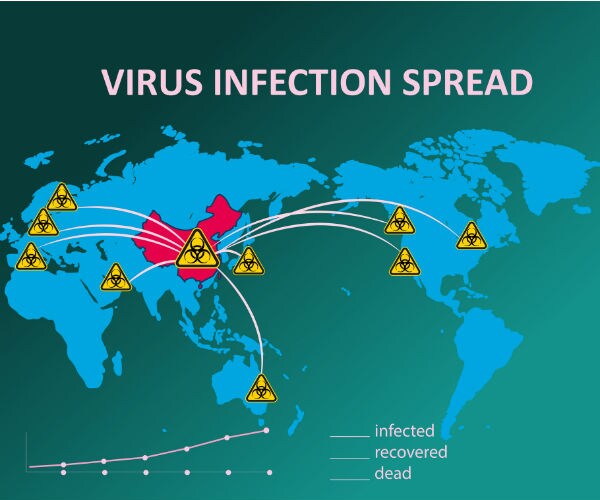 VIRUS INFECTION SPREAD

infected
recovered
dead